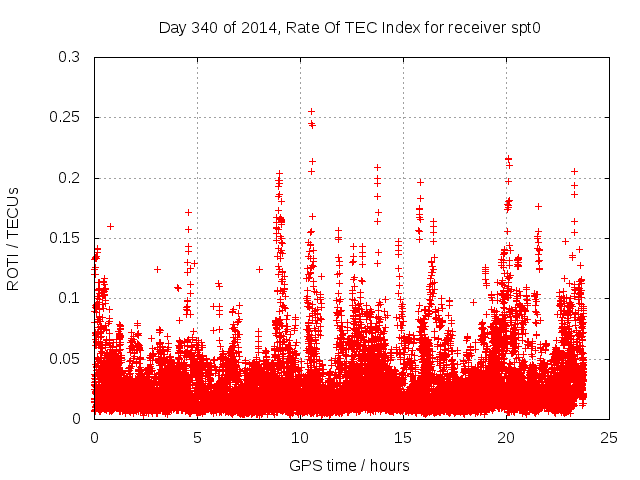 Day 340 of 2014, Rate Of TEC Index for receiver spt0

ROTI / TECUs

0.3
0.25
0.2
0.15
0.1
0.05
0

0
5
10
15
20
25

GPS time / hours